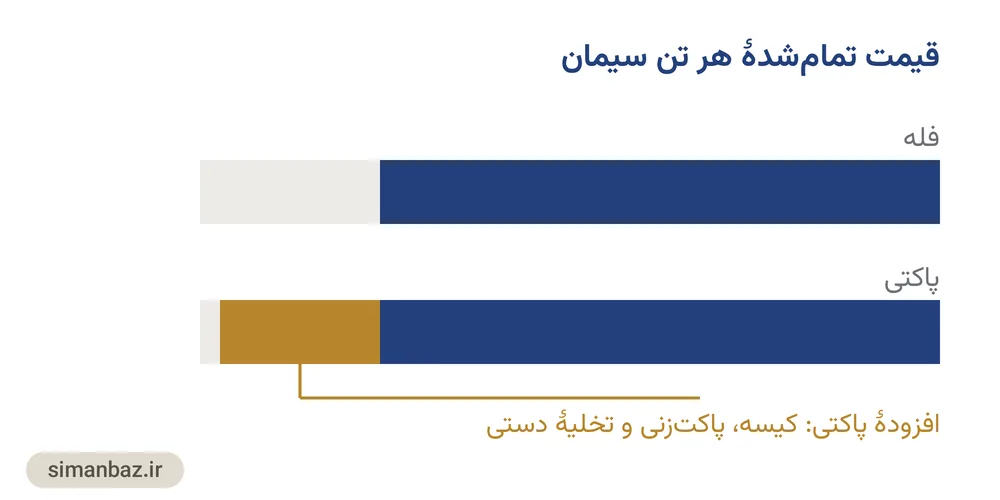 قیمت تمام‌شدهٔ هر تن سیمان

فله

پاکتی

افزودهٔ پاکتی: کیسه، پاکت‌زنی و تخلیهٔ دستی

simanbaz.ir